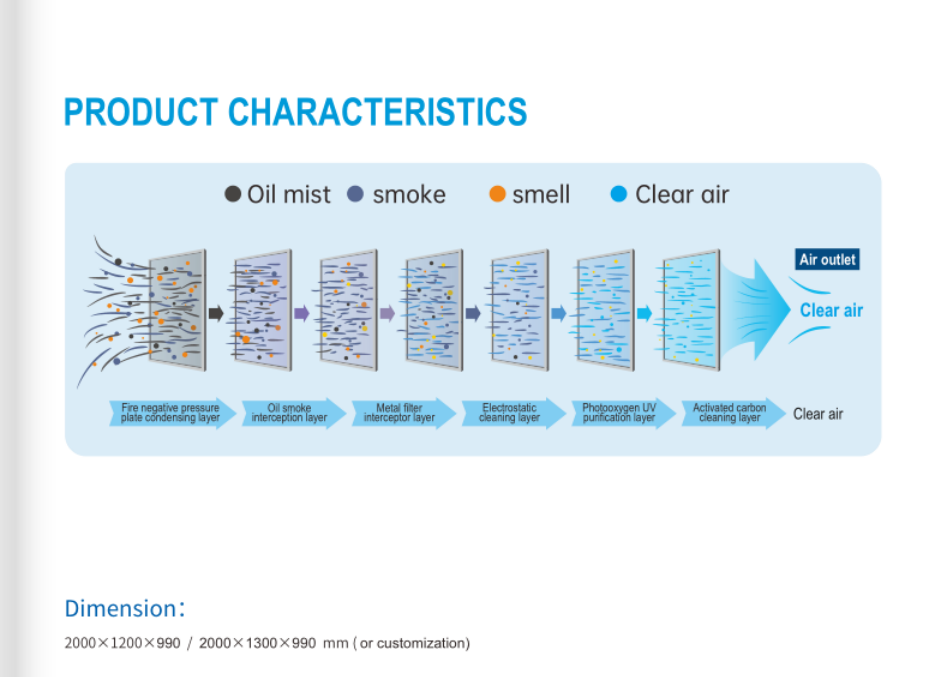 PRODUCT CHARACTERISTICS

Oil mist smoke smell Clear air

Air outlet

Clear air

Fire negative pressure plate condensing layer

Oil smoke interception layer

Metal filter interceptor layer

Electrostatic cleaning layer

Photooxygen UV purification layer

Activated carbon cleaning layer

Clear air

Dimension:

2000×1200×990 / 2000×1300×990 mm ( or customization)